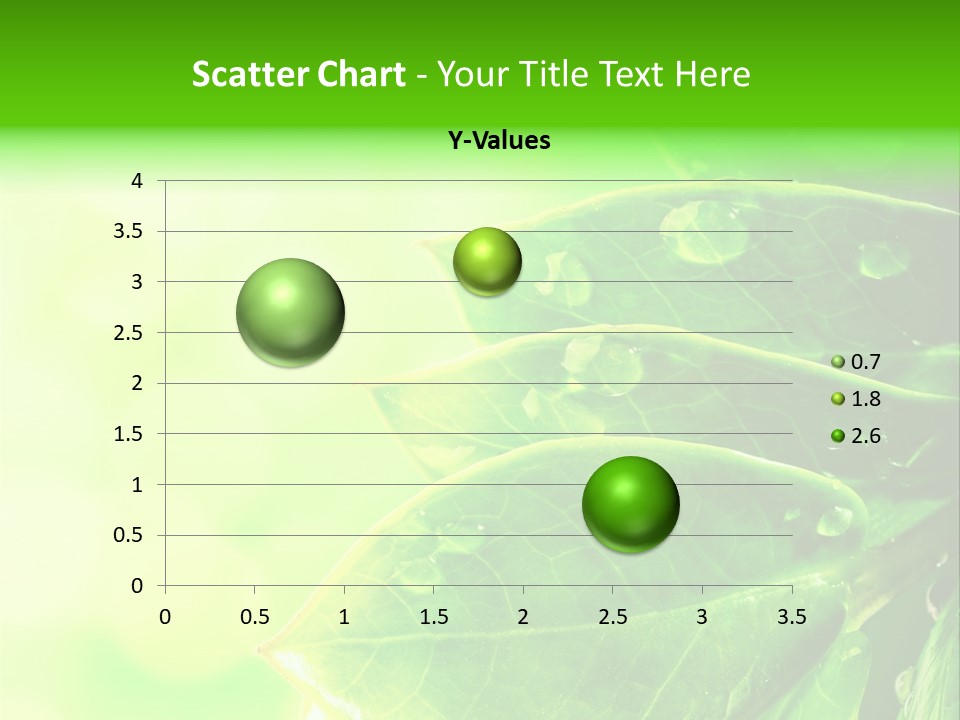 Scatter Chart - Your Title Text Here

Y-Values

4
3.5
3
2.5
2
1.5
1
0.5
0

0 0.5 1 1.5 2 2.5 3 3.5

0.7
1.8
2.6